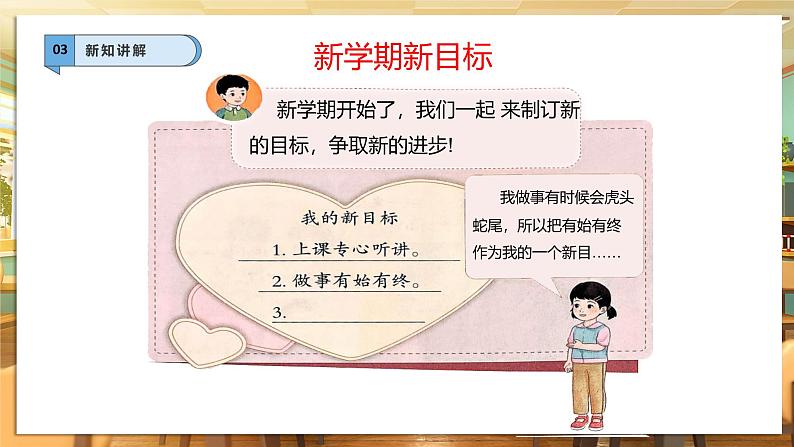 03 新知讲解

新学期新目标

新学期开始了，我们一起 来制订新的目标，争取新的进步！

我的新目标
1. 上课专心听讲。
2. 做事有始有终。
3.

我做事有时候会虎头蛇尾，所以把有始有终作为我的一个新目……